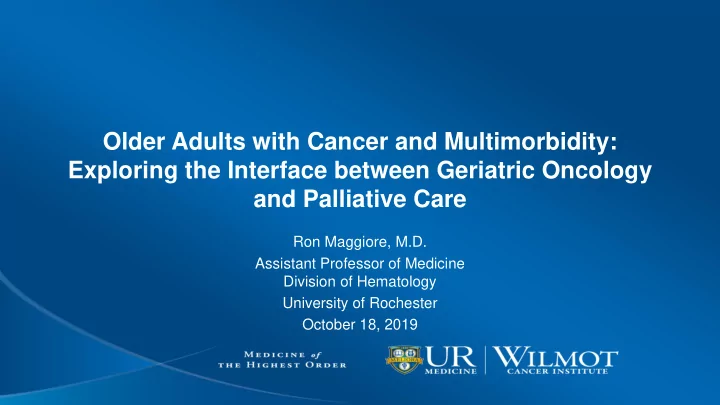 Older Adults with Cancer and Multimorbidity: Exploring the Interface between Geriatric Oncology and Palliative Care

Ron Maggiore, M.D.

Assistant Professor of Medicine
Division of Hematology

University of Rochester

October 18, 2019

MEDICINE of
THE HIGHEST ORDER

MELIORA

UR
MEDICINE

WILMOT
CANCER INSTITUTE